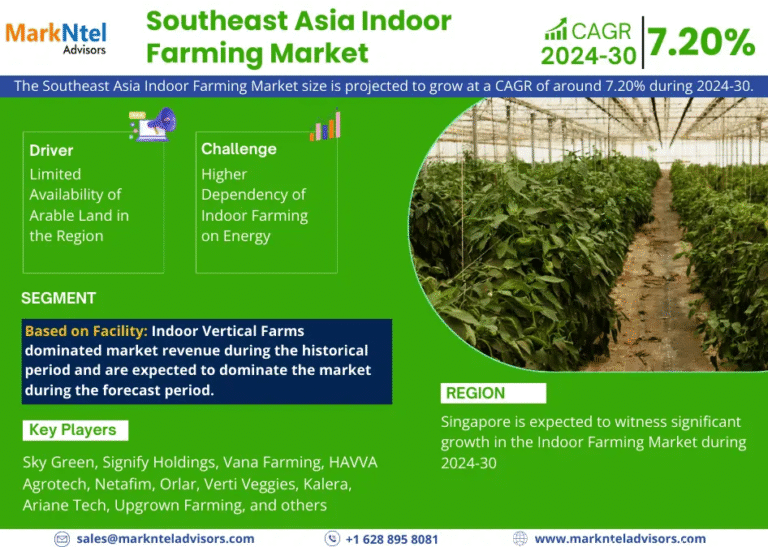 MarkNtel
Advisors

Southeast Asia Indoor Farming Market

CAGR 2024-30 7.20%

The Southeast Asia Indoor Farming Market size is projected to grow at a CAGR of around 7.20% during 2024-30.

Driver
Limited Availability of Arable Land in the Region

Challenge
Higher Dependency of Indoor Farming on Energy

SEGMENT

Based on Facility: Indoor Vertical Farms dominated market revenue during the historical period and are expected to dominate the market during the forecast period.

Key Players

Sky Green, Signify Holdings, Vana Farming, HAVVA Agrotech, Netafim, Orlar, Verti Veggies, Kalera, Ariane Tech, Upgrown Farming, and others

REGION

Singapore is expected to witness significant growth in the Indoor Farming Market during 2024-30

sales@marknteladvisors.com
+1 628 895 8081
www.marknteladvisors.com